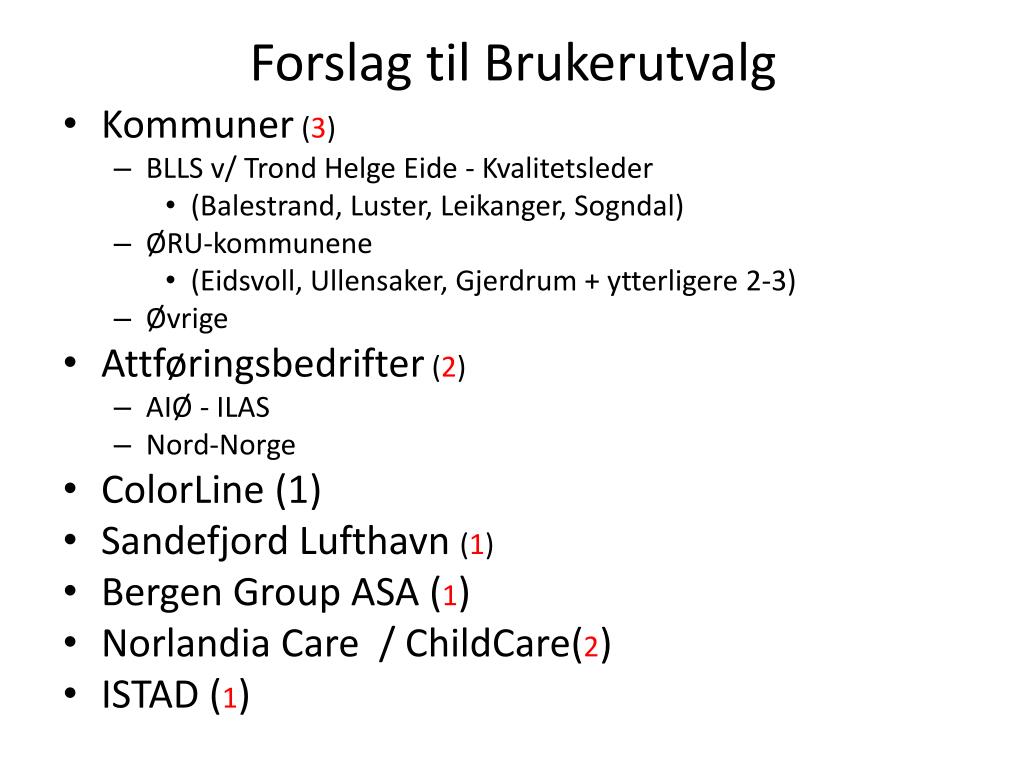 Forslag til Brukerutvalg

• Kommuner (3)
– BLLS v/ Trond Helge Eide - Kvalitetsleder
• (Balestrand, Luster, Leikanger, Sogndal)
– ØRU-kommunene
• (Eidsvoll, Ullensaker, Gjerdrum + ytterligere 2-3)
– Øvrige
• Attføringsbedrifter (2)
– AIØ - ILAS
– Nord-Norge
• ColorLine (1)
• Sandefjord Lufthavn (1)
• Bergen Group ASA (1)
• Norlandia Care / ChildCare(2)
• ISTAD (1)